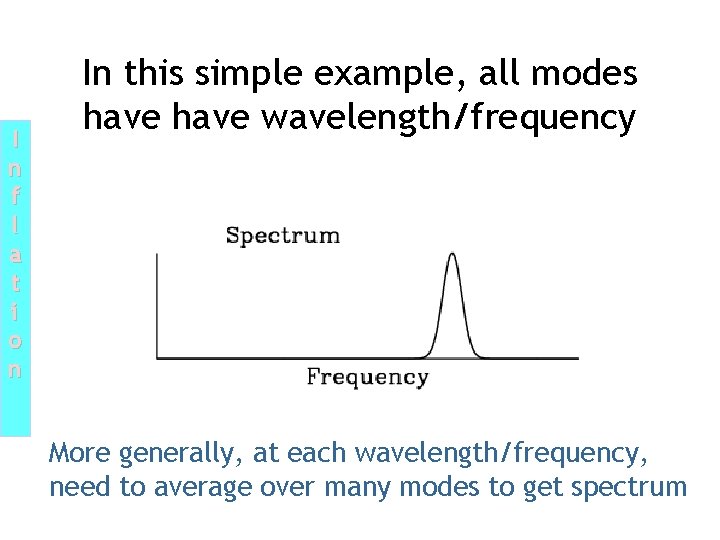 Inflation

In this simple example, all modes have have wavelength/frequency

Spectrum

Frequency

More generally, at each wavelength/frequency, need to average over many modes to get spectrum